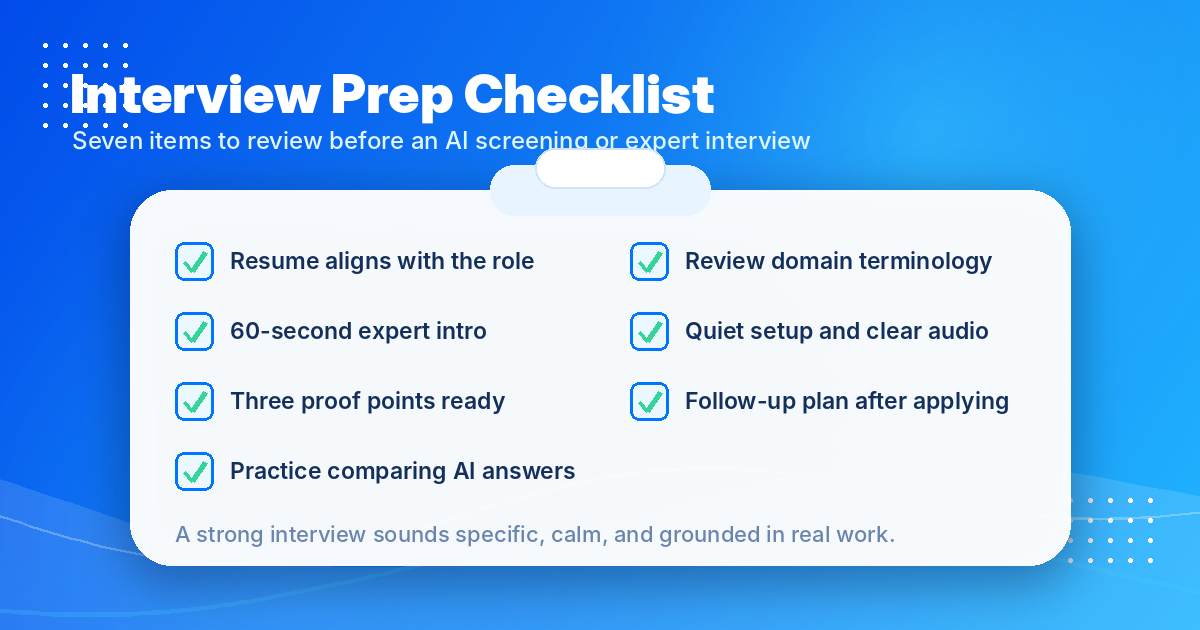 Interview Prep Checklist

Seven items to review before an AI screening or expert interview

Resume aligns with the role

60-second expert intro

Three proof points ready

Practice comparing AI answers

Review domain terminology

Quiet setup and clear audio

Follow-up plan after applying

A strong interview sounds specific, calm, and grounded in real work.